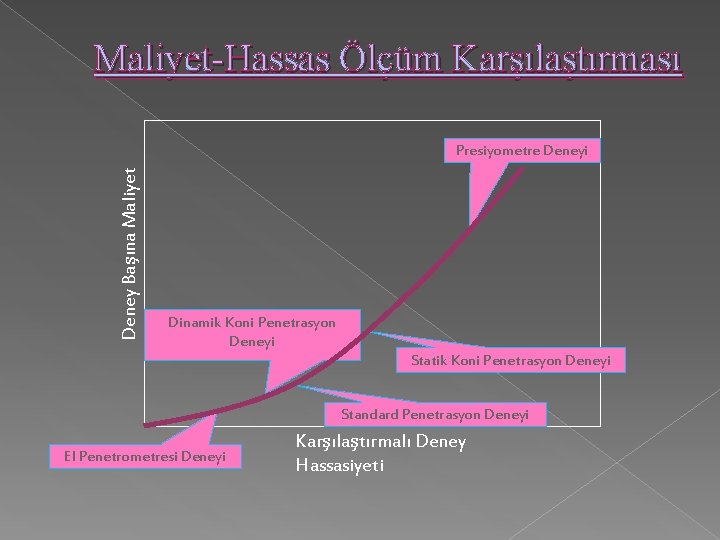 Maliyet-Hassas Ölçüm Karşılaştırması

Deney Başına Maliyet

Presiyometre Deneyi

Dinamik Koni Penetrasyon Deneyi

Statik Koni Penetrasyon Deneyi

Standard Penetrasyon Deneyi

El Penetrometresi Deneyi

Karşılaştırmalı Deney Hassasiyeti